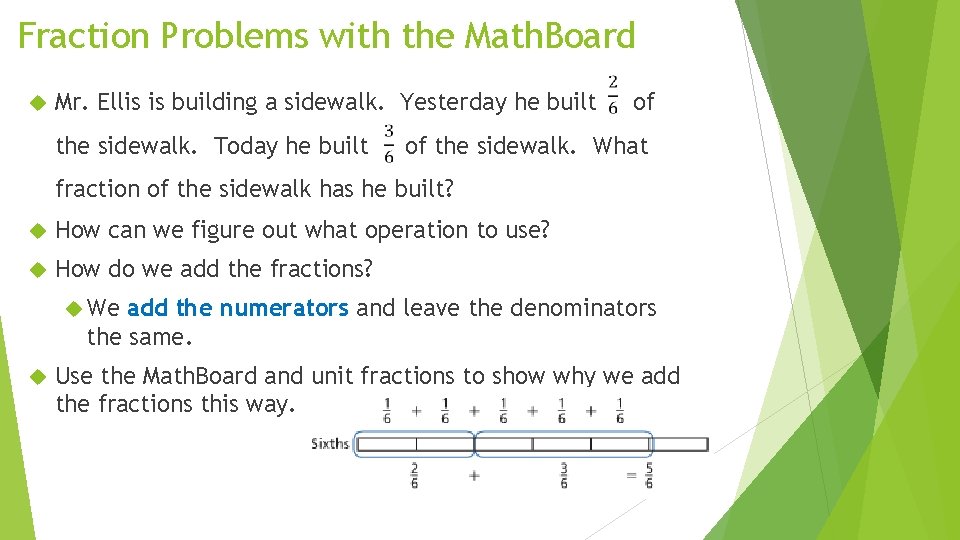 Fraction Problems with the MathBoard

Mr. Ellis is building a sidewalk. Yesterday he built $\frac{2}{6}$ of the sidewalk. Today he built $\frac{3}{6}$ of the sidewalk. What fraction of the sidewalk has he built?

How can we figure out what operation to use?

How do we add the fractions?

We add the numerators and leave the denominators the same.

Use the MathBoard and unit fractions to show why we add the fractions this way.

$\frac{1}{6} + \frac{1}{6} + \frac{1}{6} + \frac{1}{6} + \frac{1}{6}$

Sixths

$\frac{2}{6} + \frac{3}{6} = \frac{5}{6}$